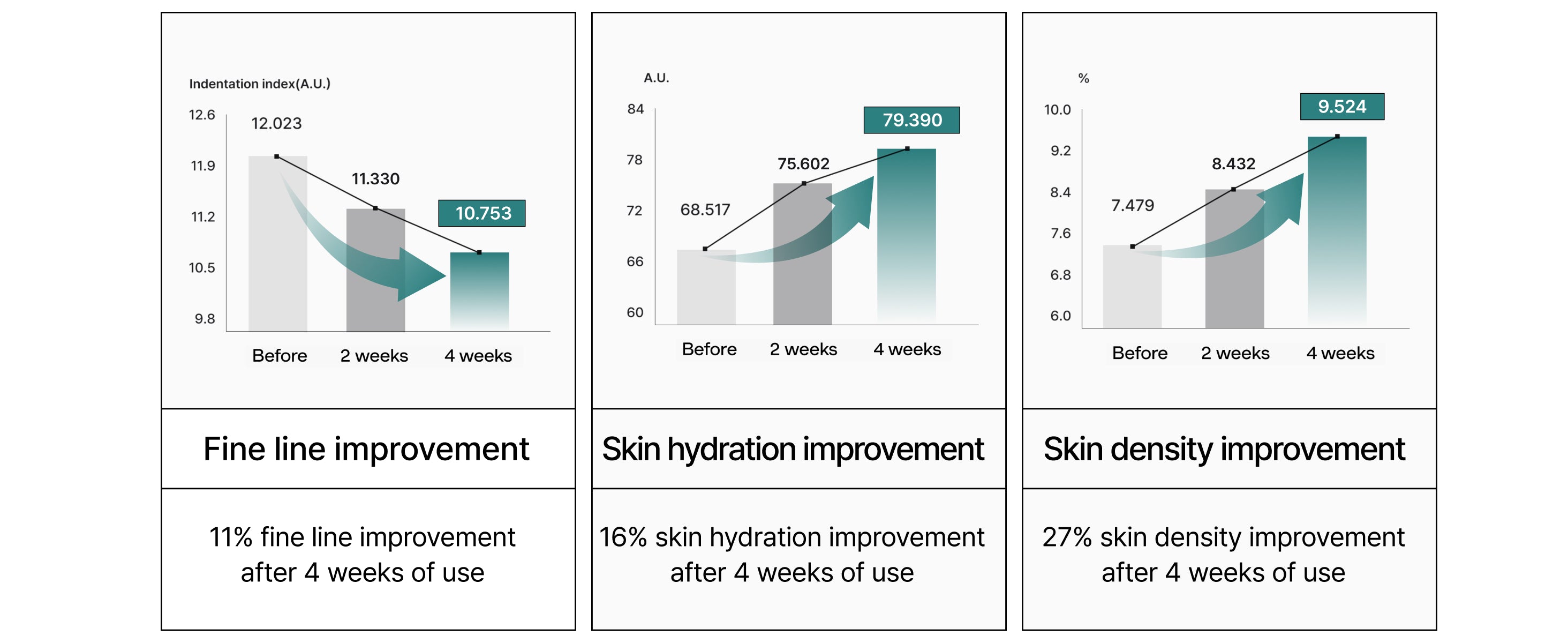 Indentation index(A.U.)

12.6
11.9
11.2
10.5
9.8

12.023
11.330
10.753

Before
2 weeks
4 weeks

Fine line improvement

11% fine line improvement after 4 weeks of use

A.U.

84
78
72
66
60

68.517
75.602
79.390

Before
2 weeks
4 weeks

Skin hydration improvement

16% skin hydration improvement after 4 weeks of use

%

10.0
9.2
8.4
7.6
6.8
6.0

7.479
8.432
9.524

Before
2 weeks
4 weeks

Skin density improvement

27% skin density improvement after 4 weeks of use